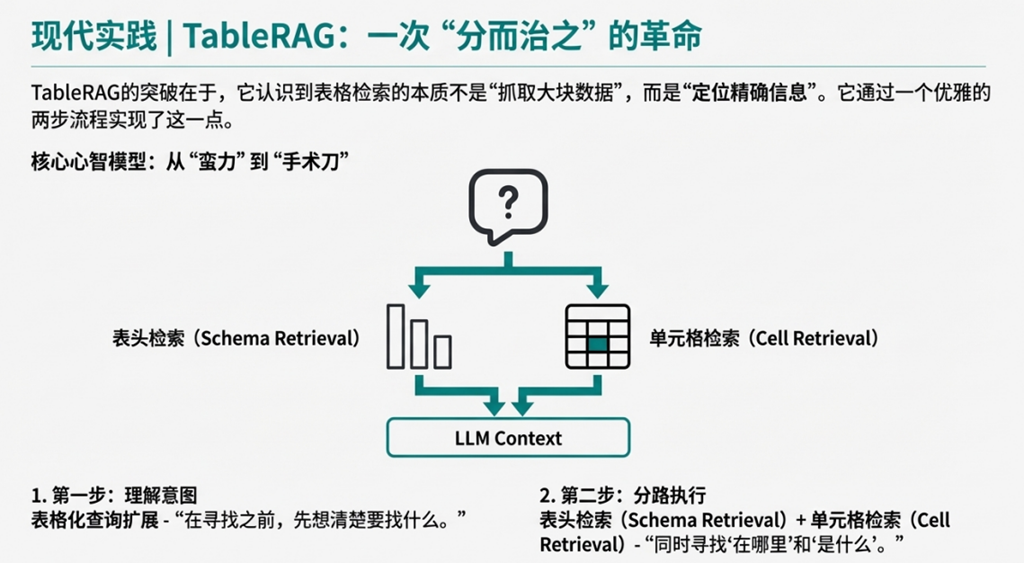 现代实践 | TableRAG：一次“分而治之”的革命

TableRAG的突破在于，它认识到表格检索的本质不是“抓取大块数据”，而是“定位精确信息”。它通过一个优雅的两步流程实现了这一点。

核心心智模型：从“蛮力”到“手术刀”

?

表头检索（Schema Retrieval）

单元格检索（Cell Retrieval）

LLM Context

1. 第一步：理解意图
表格化查询扩展 - “在寻找之前，先想清楚要找什么。”

2. 第二步：分路执行
表头检索（Schema Retrieval）+ 单元格检索（Cell Retrieval）- “同时寻找‘在哪里’和‘是什么’。”